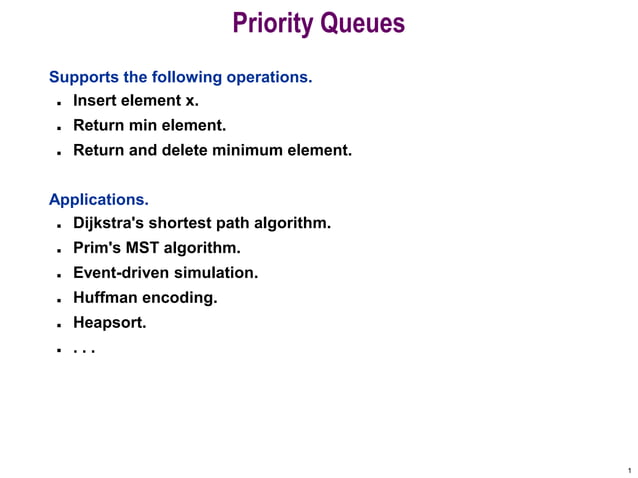 Priority Queues

Supports the following operations.
- Insert element x.
- Return min element.
- Return and delete minimum element.

Applications.
- Dijkstra's shortest path algorithm.
- Prim's MST algorithm.
- Event-driven simulation.
- Huffman encoding.
- Heapsort.
- . . .

1